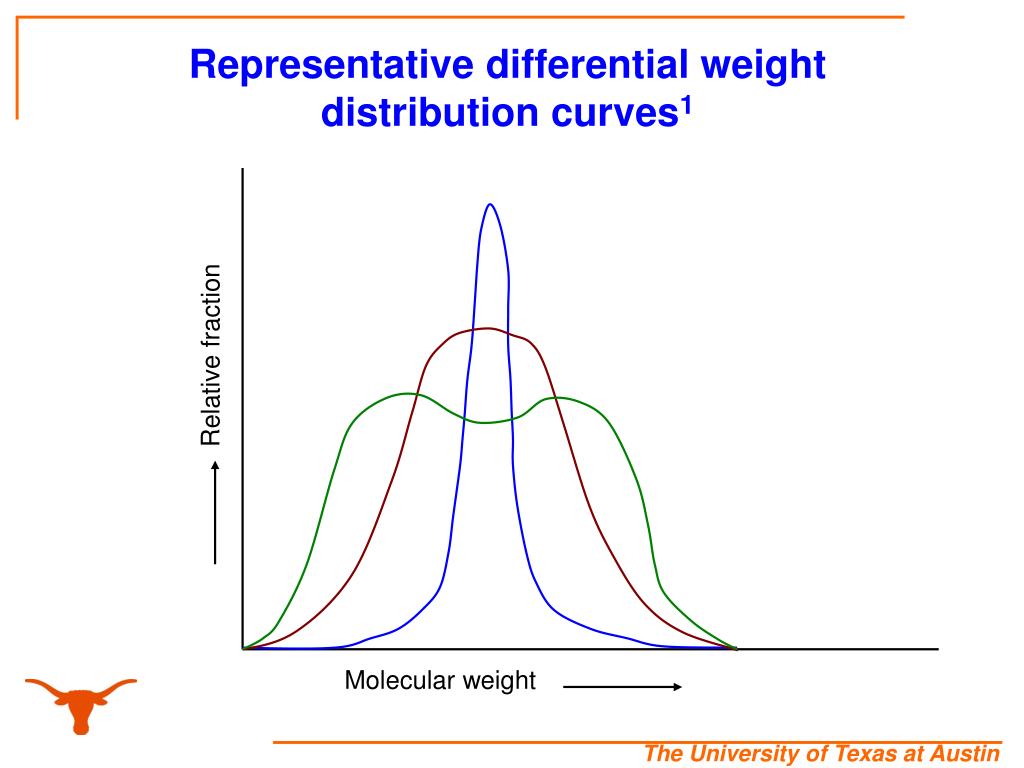 Representative differential weight distribution curves$^1$

Relative fraction

Molecular weight

The University of Texas at Austin